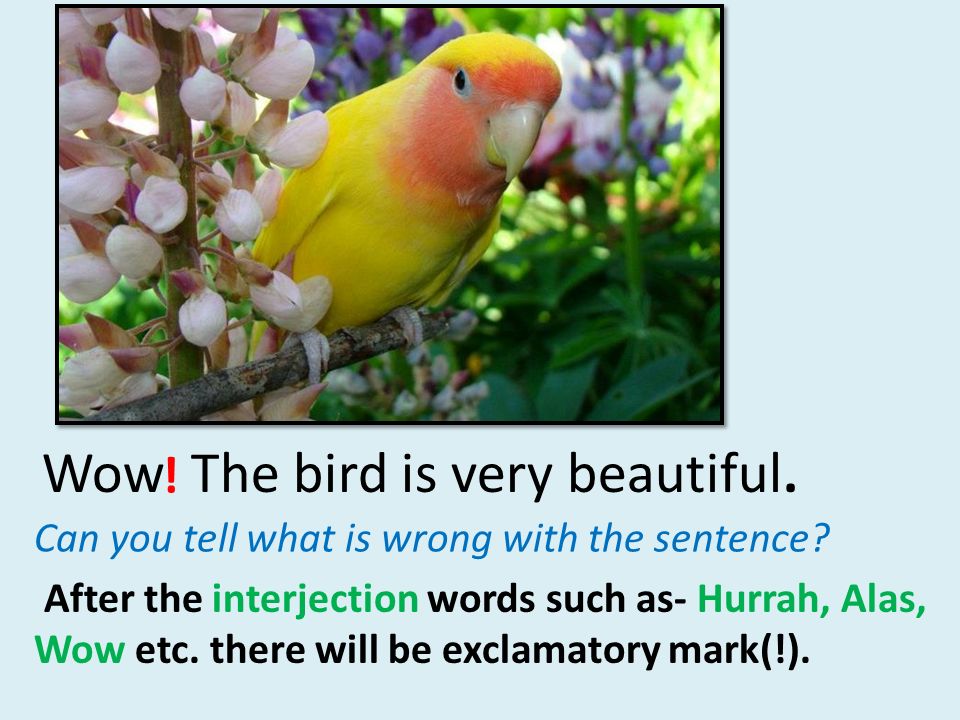 Wow! The bird is very beautiful.

Can you tell what is wrong with the sentence?

After the interjection words such as- Hurrah, Alas, Wow etc. there will be exclamatory mark(!).